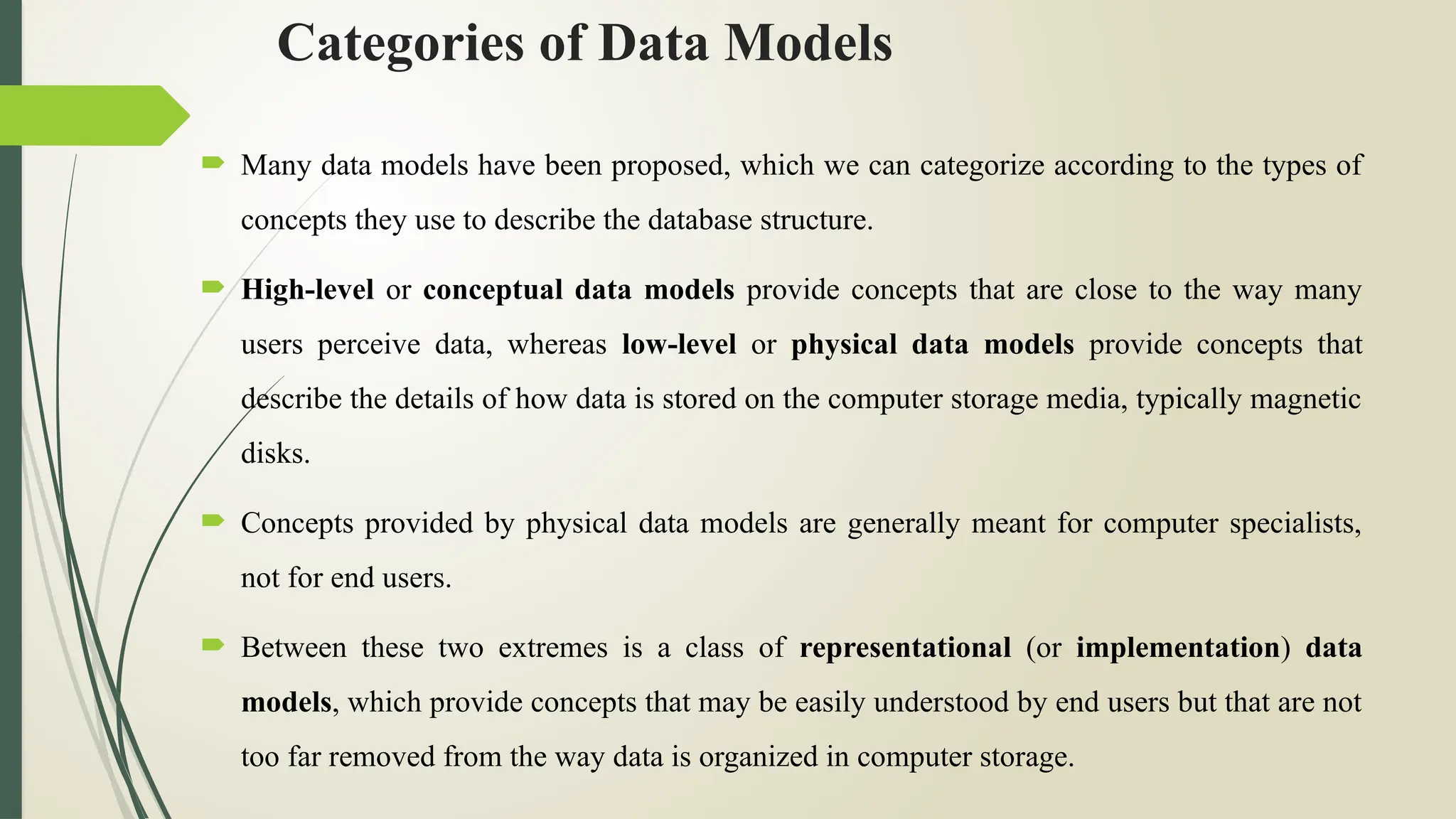 Categories of Data Models

Many data models have been proposed, which we can categorize according to the types of concepts they use to describe the database structure.

High-level or conceptual data models provide concepts that are close to the way many users perceive data, whereas low-level or physical data models provide concepts that describe the details of how data is stored on the computer storage media, typically magnetic disks.

Concepts provided by physical data models are generally meant for computer specialists, not for end users.

Between these two extremes is a class of representational (or implementation) data models, which provide concepts that may be easily understood by end users but that are not too far removed from the way data is organized in computer storage.